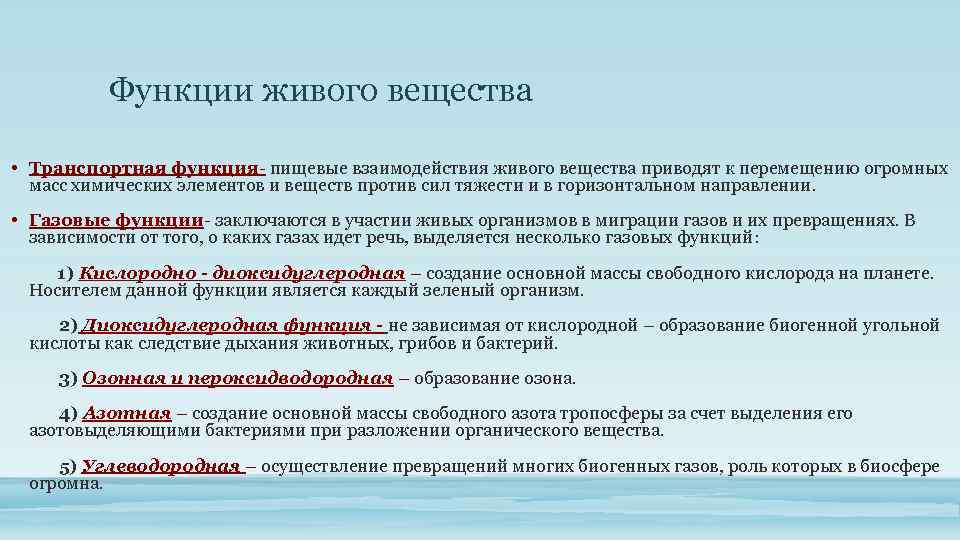 Функции живого вещества

• Транспортная функция- пищевые взаимодействия живого вещества приводят к перемещению огромных масс химических элементов и веществ против сил тяжести и в горизонтальном направлении.

• Газовые функции- заключаются в участии живых организмов в миграции газов и их превращениях. В зависимости от того, о каких газах идет речь, выделяется несколько газовых функций:

1) Кислородно - диоксидуглеродная – создание основной массы свободного кислорода на планете. Носителем данной функции является каждый зеленый организм.

2) Диоксидуглеродная функция - не зависимая от кислородной – образование биогенной угольной кислоты как следствие дыхания животных, грибов и бактерий.

3) Озонная и пероксидводородная – образование озона.

4) Азотная – создание основной массы свободного азота тропосферы за счет выделения его азотовыделяющими бактериями при разложении органического вещества.

5) Углеводородная – осуществление превращений многих биогенных газов, роль которых в биосфере огромна.